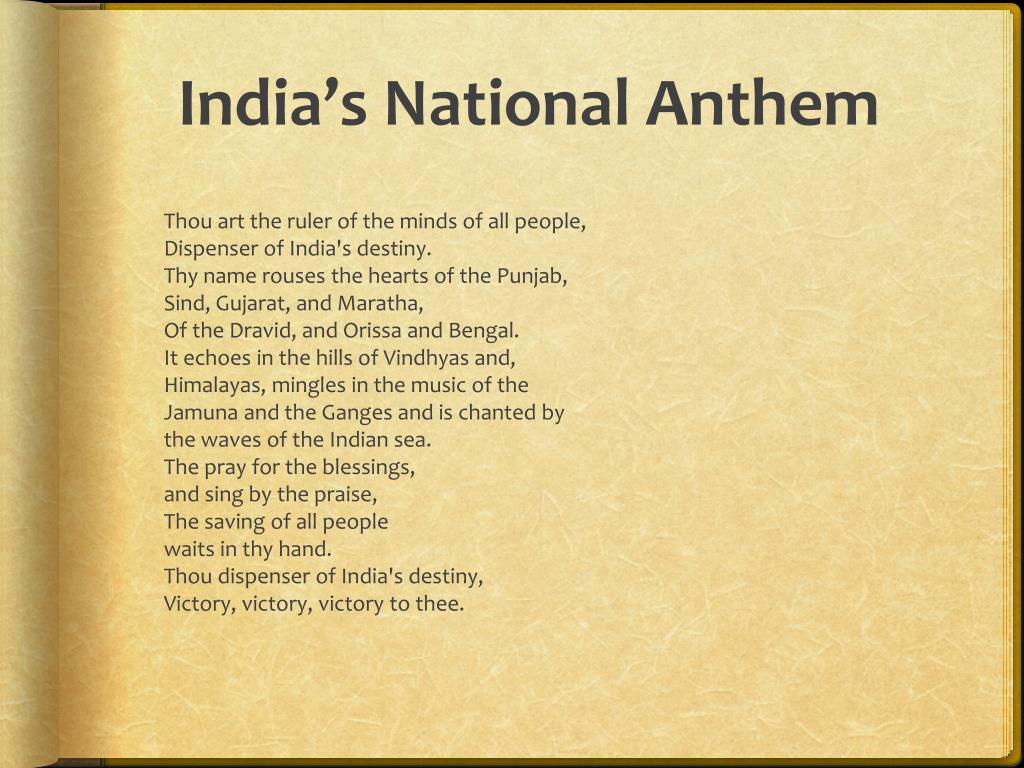 India’s National Anthem

Thou art the ruler of the minds of all people,
Dispenser of India's destiny.
Thy name rouses the hearts of the Punjab,
Sind, Gujarat, and Maratha,
Of the Dravid, and Orissa and Bengal.
It echoes in the hills of Vindhyas and,
Himalayas, mingles in the music of the
Jamuna and the Ganges and is chanted by
the waves of the Indian sea.
The pray for the blessings,
and sing by the praise,
The saving of all people
waits in thy hand.
Thou dispenser of India's destiny,
Victory, victory, victory to thee.